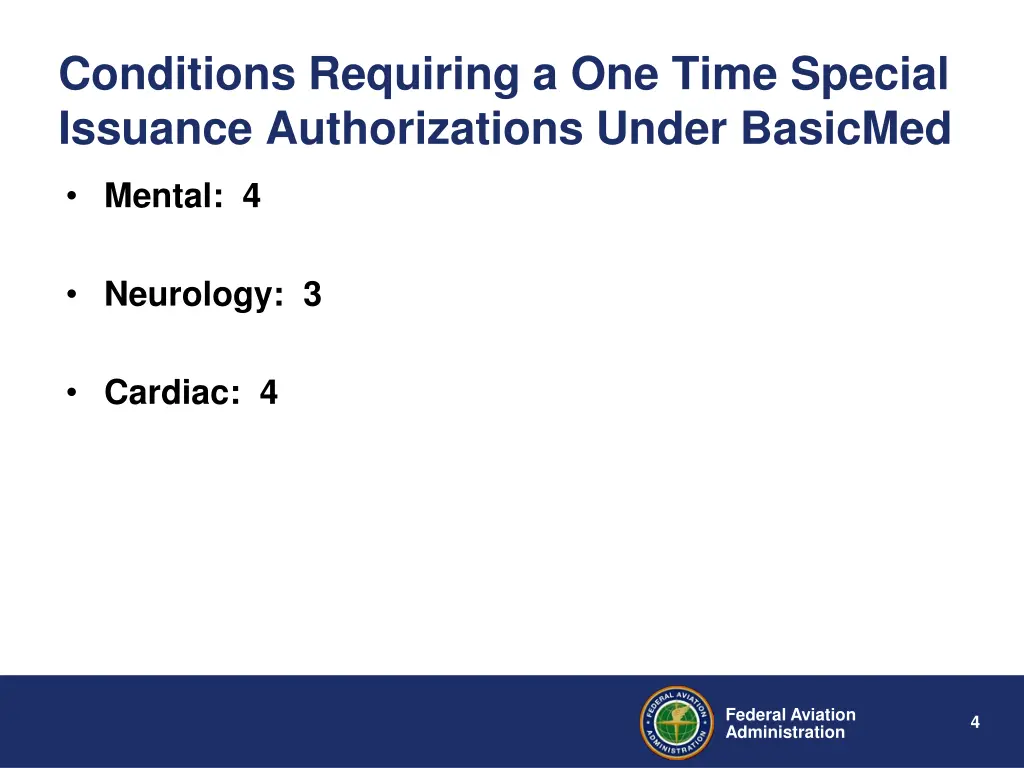 Conditions Requiring a One Time Special Issuance Authorizations Under BasicMed

• Mental: 4

• Neurology: 3

• Cardiac: 4

FEDERAL AVIATION ADMINISTRATION

Federal Aviation Administration

4